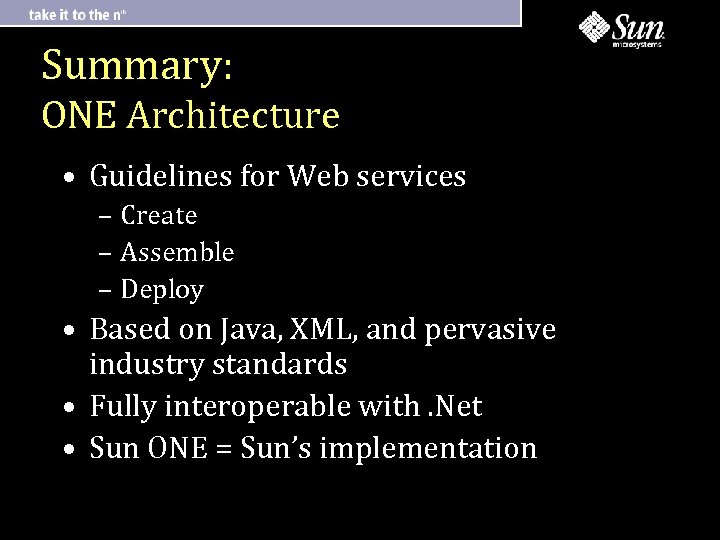 take it to the n$^{th}$

Sun microsystems

Summary:
ONE Architecture

• Guidelines for Web services
– Create
– Assemble
– Deploy
• Based on Java, XML, and pervasive industry standards
• Fully interoperable with .Net
• Sun ONE = Sun's implementation